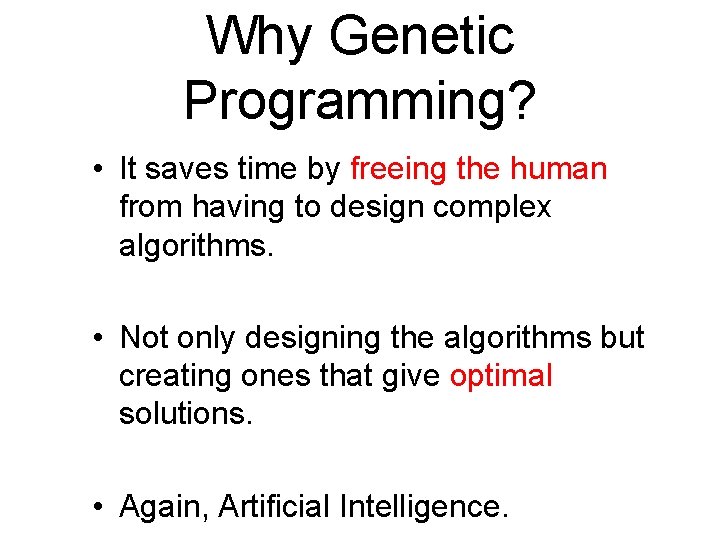 Why Genetic Programming?

• It saves time by freeing the human from having to design complex algorithms.

• Not only designing the algorithms but creating ones that give optimal solutions.

• Again, Artificial Intelligence.